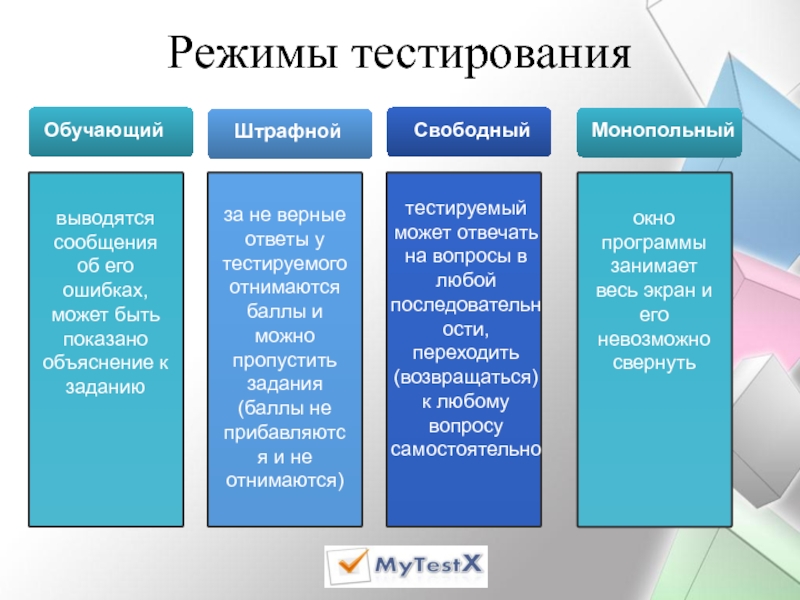 Режимы тестирования

Обучающий

выводятся сообщения об его ошибках, может быть показано объяснение к заданию

Штрафной

за не верные ответы у тестируемого отнимаются баллы и можно пропустить задания (баллы не прибавляются и не отнимаются)

Свободный

тестируемый может отвечать на вопросы в любой последовательности, переходить (возвращаться) к любому вопросу самостоятельно

Монопольный

окно программы занимает весь экран и его невозможно свернуть

MyTestX